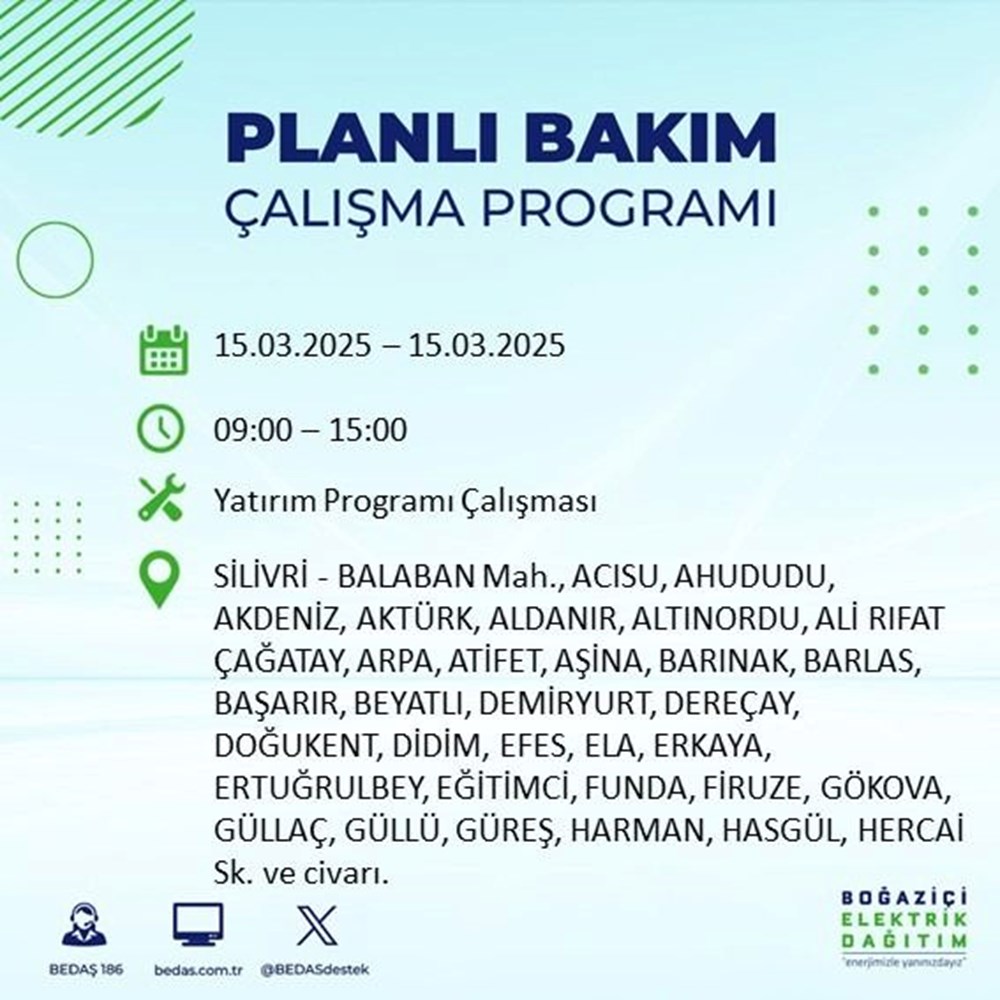 PLANLI BAKIM
ÇALIŞMA PROGRAMI

15.03.2025 – 15.03.2025

09:00 – 15:00

Yatırım Programı Çalışması

SİLİVRİ - BALABAN Mah., ACISU, AHUDUDU, AKDENİZ, AKTÜRK, ALDANIR, ALTINORDU, ALİ RIFAT ÇAĞATAY, ARPA, ATİFET, AŞİNA, BARINAK, BARLAS, BAŞARIR, BEYATLI, DEMİRYURT, DEREÇAY, DOĞUKENT, DİDİM, EFES, ELA, ERKAYA, ERTUĞRULBEY, EĞİTİMCİ, FUNDA, FİRUZE, GÖKOVA, GÜLLAÇ, GÜLLÜ, GÜREŞ, HARMAN, HASGÜL, HERCAİ Sk. ve civarı.

BEDAŞ 186
bedas.com.tr
@BEDASdestek

BOĞAZİÇİ
ELEKTRİK
DAĞITIM
"enerjimizle yanınızdayız"